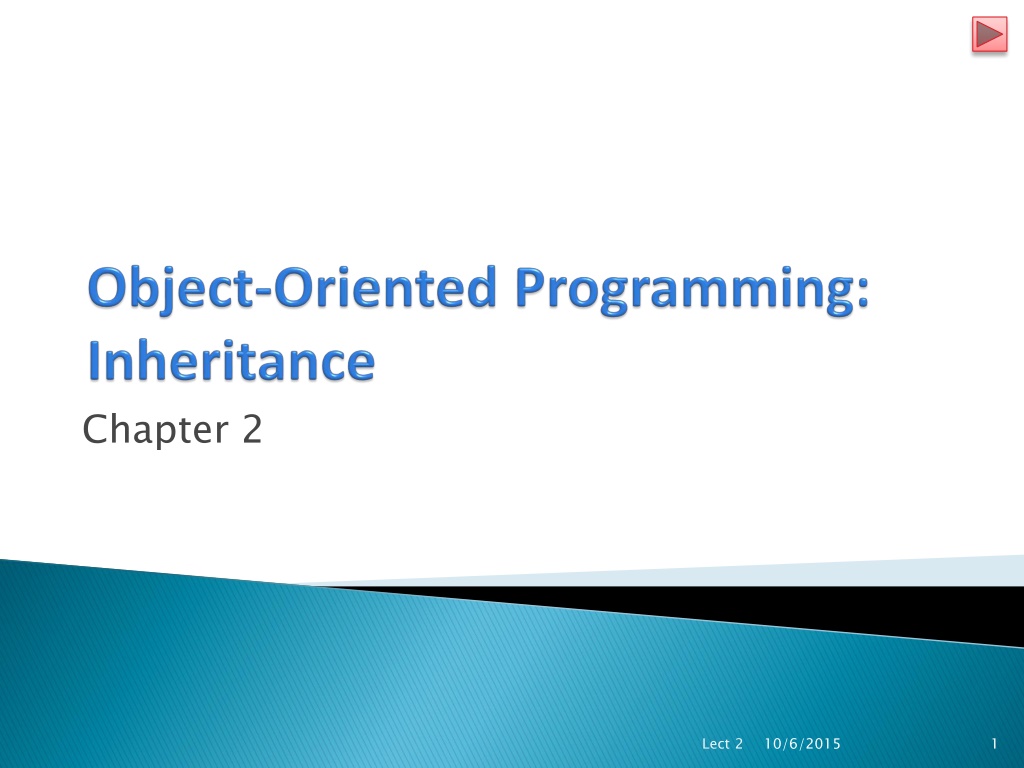 Object-Oriented Programming: Inheritance

Chapter 2

Lect 2 10/6/2015 1